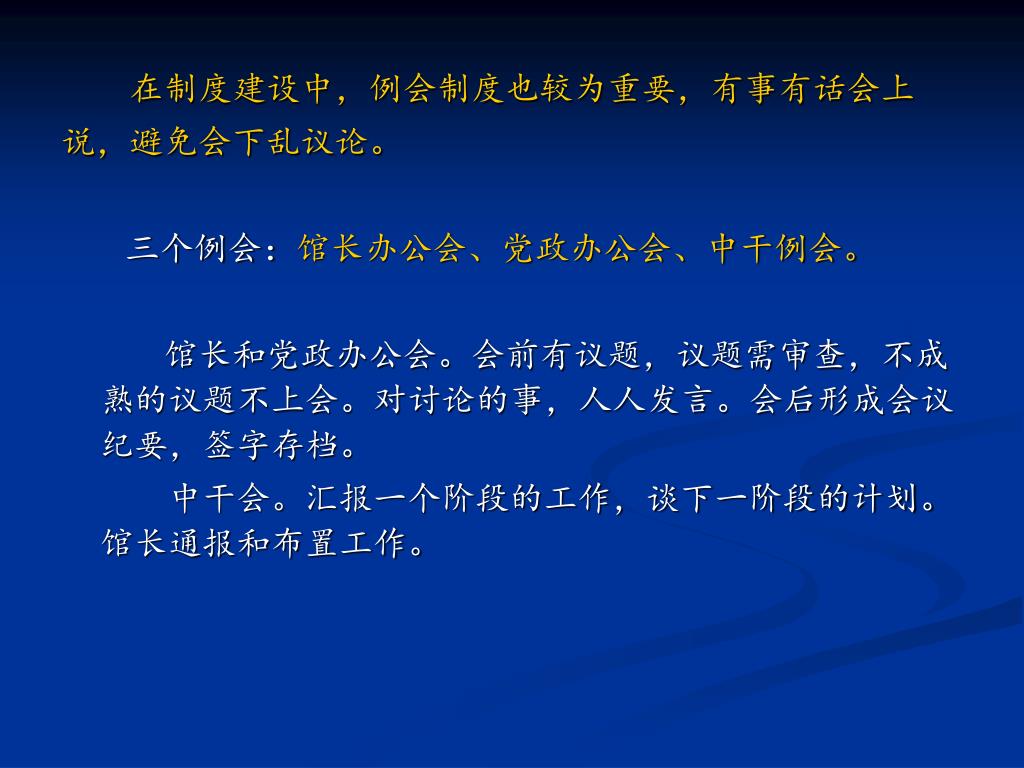 在制度建设中，例会制度也较为重要，有事有话会上说，避免会下乱议论。

三个例会：馆长办公会、党政办公会、中干例会。

馆长和党政办公会。会前有议题，议题需审查，不成熟的议题不上会。对讨论的事，人人发言。会后形成会议纪要，签字存档。

中干会。汇报一个阶段的工作，谈下一阶段的计划。馆长通报和布置工作。